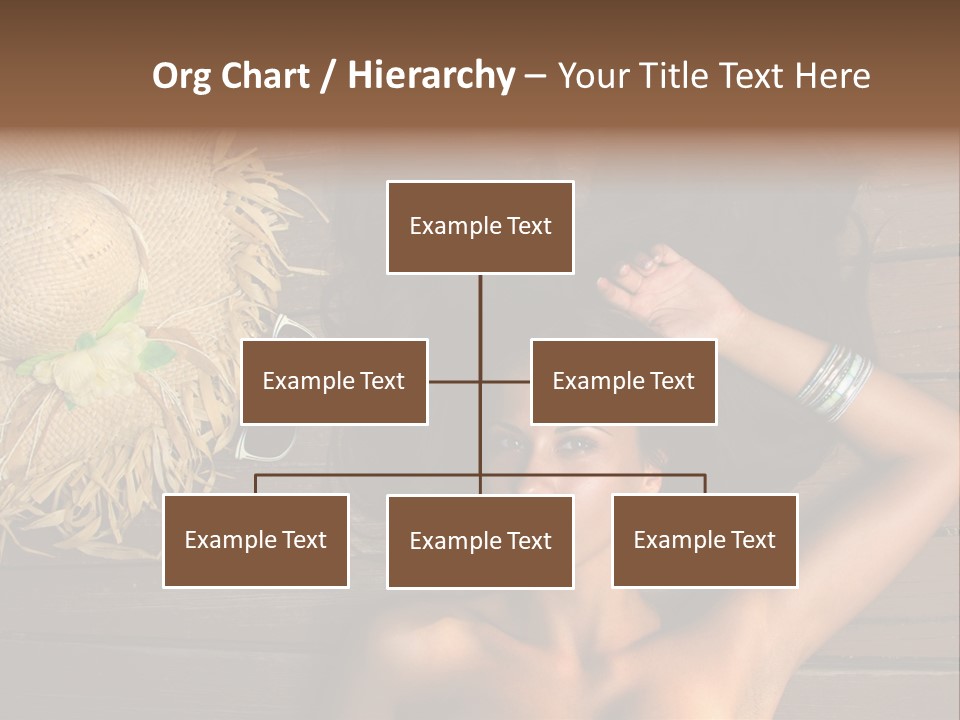 Org Chart / Hierarchy – Your Title Text Here

Example Text

Example Text

Example Text

Example Text

Example Text

Example Text